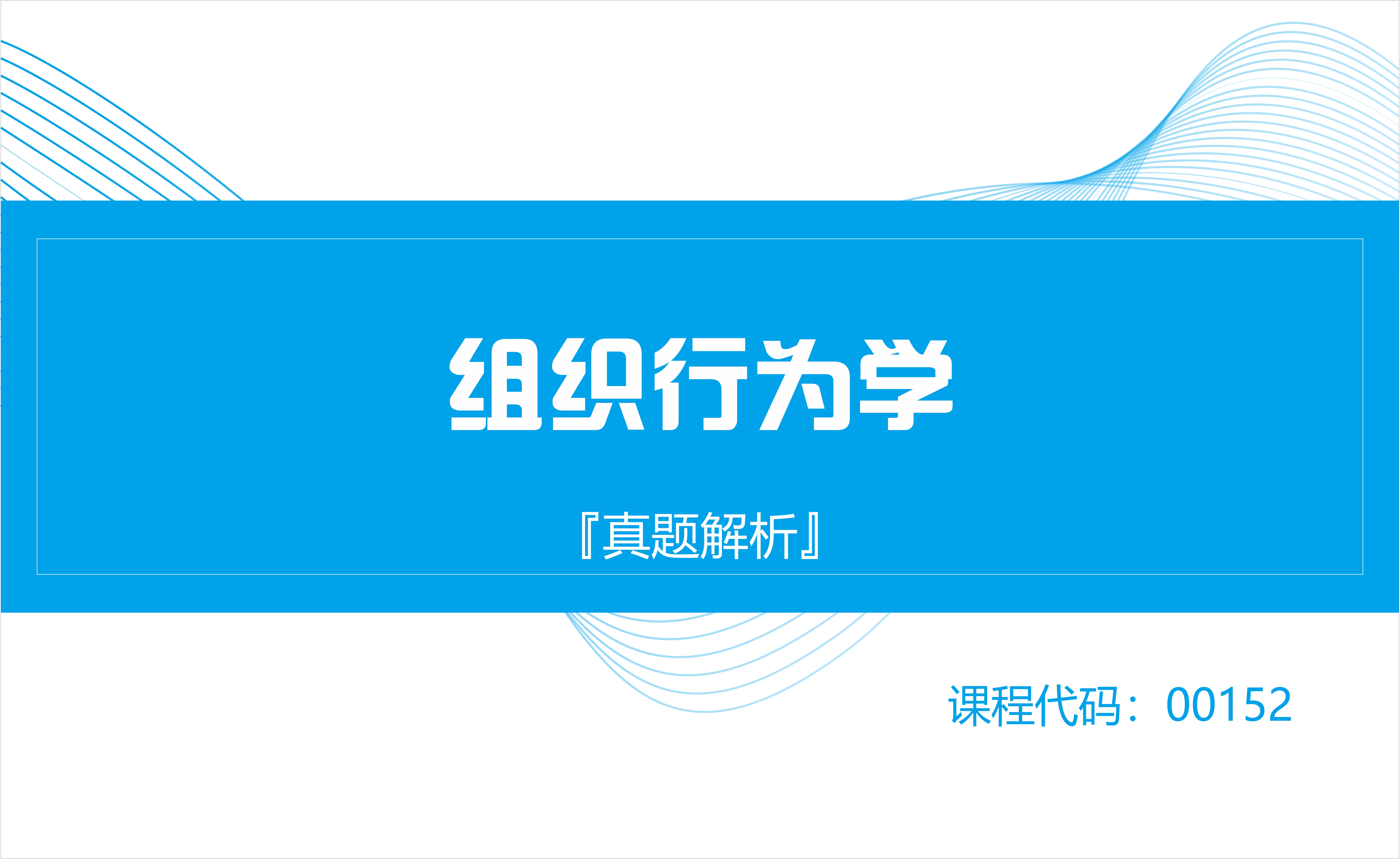 组织行为学

『真题解析』

课程代码：00152